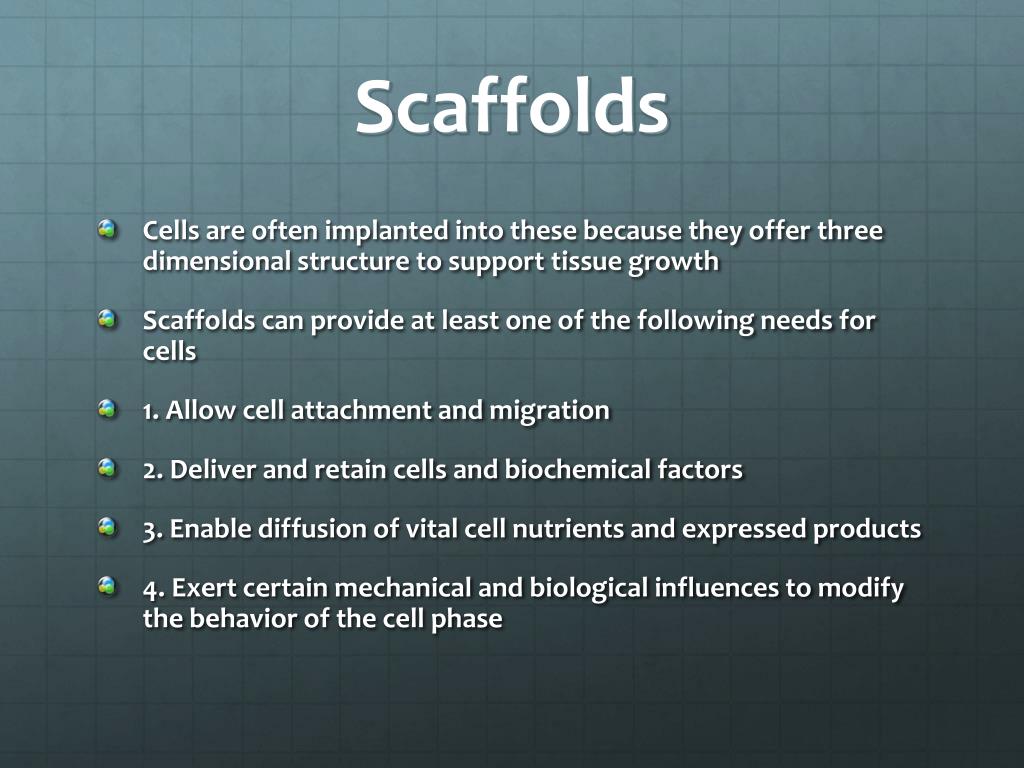 Scaffolds

Cells are often implanted into these because they offer three dimensional structure to support tissue growth

Scaffolds can provide at least one of the following needs for cells

1. Allow cell attachment and migration

2. Deliver and retain cells and biochemical factors

3. Enable diffusion of vital cell nutrients and expressed products

4. Exert certain mechanical and biological influences to modify the behavior of the cell phase